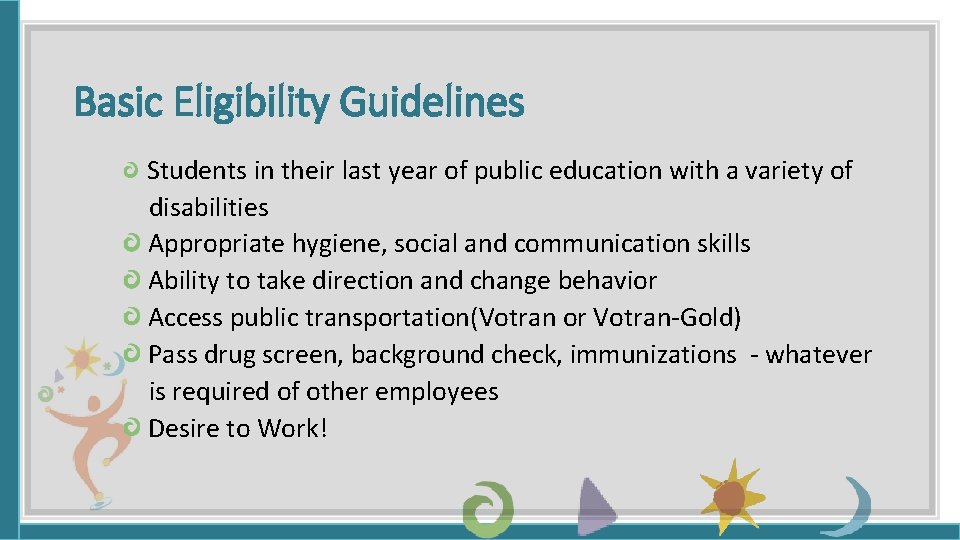 Basic Eligibility Guidelines

Students in their last year of public education with a variety of disabilities

Appropriate hygiene, social and communication skills

Ability to take direction and change behavior

Access public transportation(Votran or Votran-Gold)

Pass drug screen, background check, immunizations - whatever is required of other employees

Desire to Work!